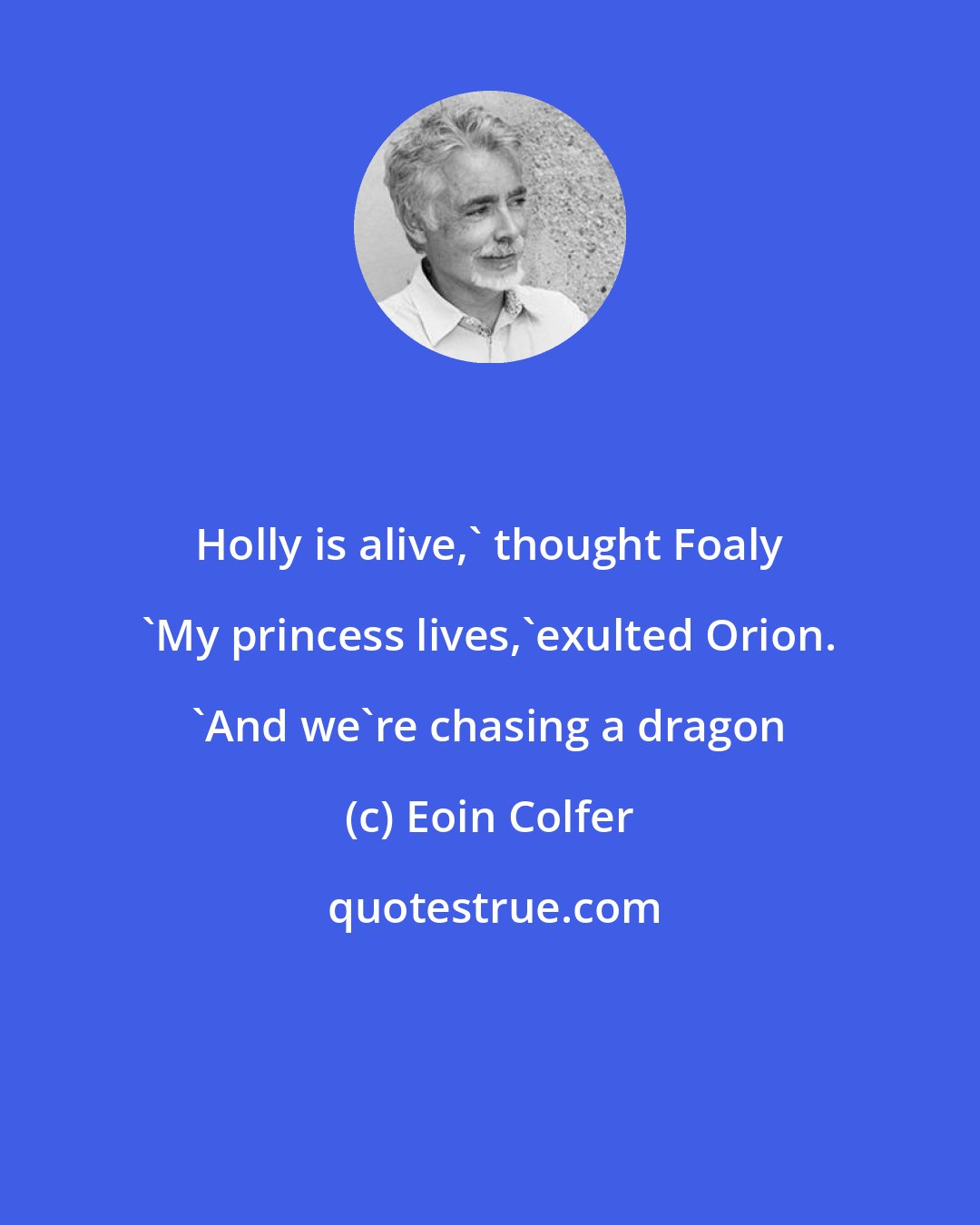 Holly is alive,` thought Foaly `My princess lives,`exulted Orion. `And we`re chasing a dragon

(c) Eoin Colfer

quotestrue.com